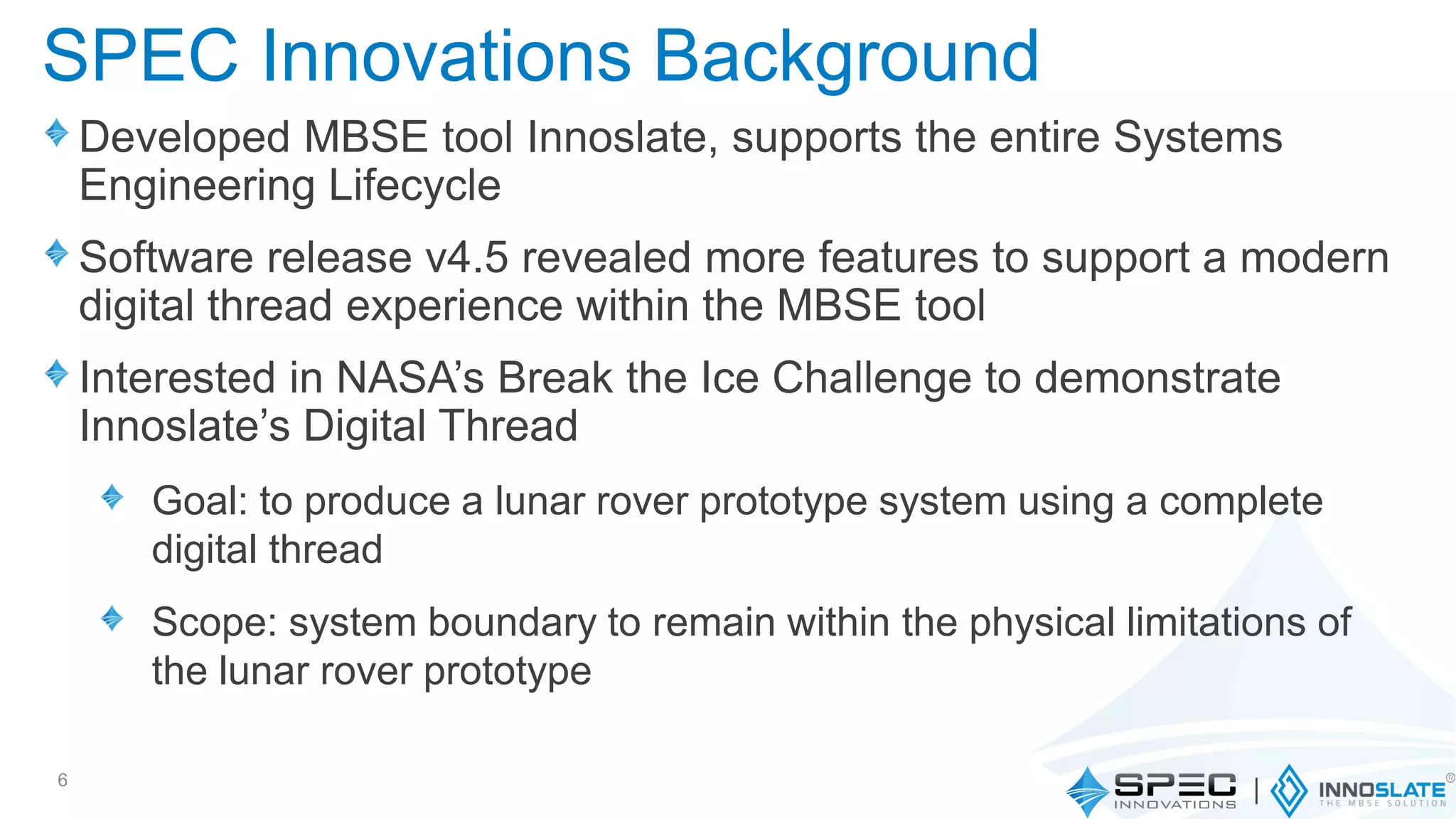 SPEC Innovations Background

Developed MBSE tool Innoslate, supports the entire Systems Engineering Lifecycle

Software release v4.5 revealed more features to support a modern digital thread experience within the MBSE tool

Interested in NASA's Break the Ice Challenge to demonstrate Innoslate's Digital Thread

Goal: to produce a lunar rover prototype system using a complete digital thread

Scope: system boundary to remain within the physical limitations of the lunar rover prototype

6

SPEC INNOVATIONS | INNOSLATE® THE MBSE SOLUTION